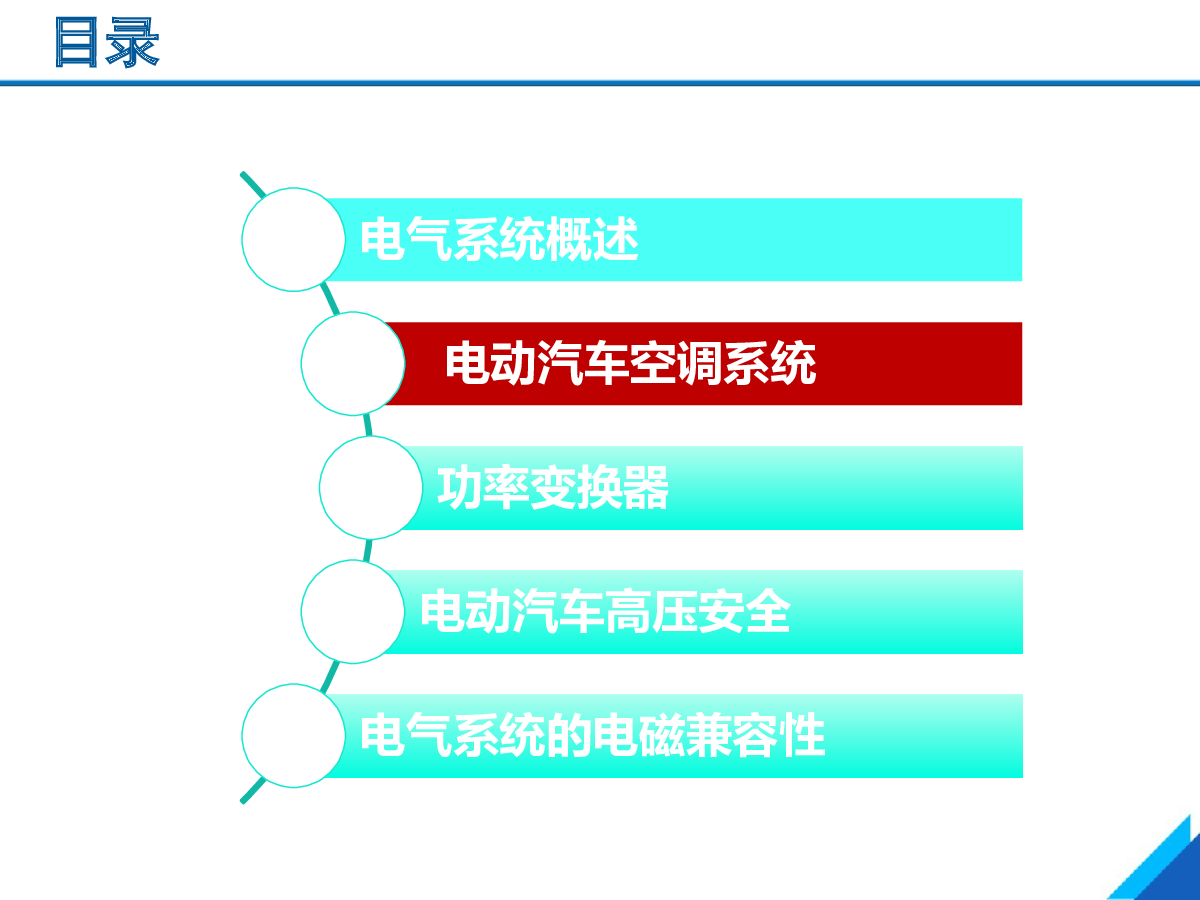 目录

电气系统概述

电动汽车空调系统

功率变换器

电动汽车高压安全

电气系统的电磁兼容性